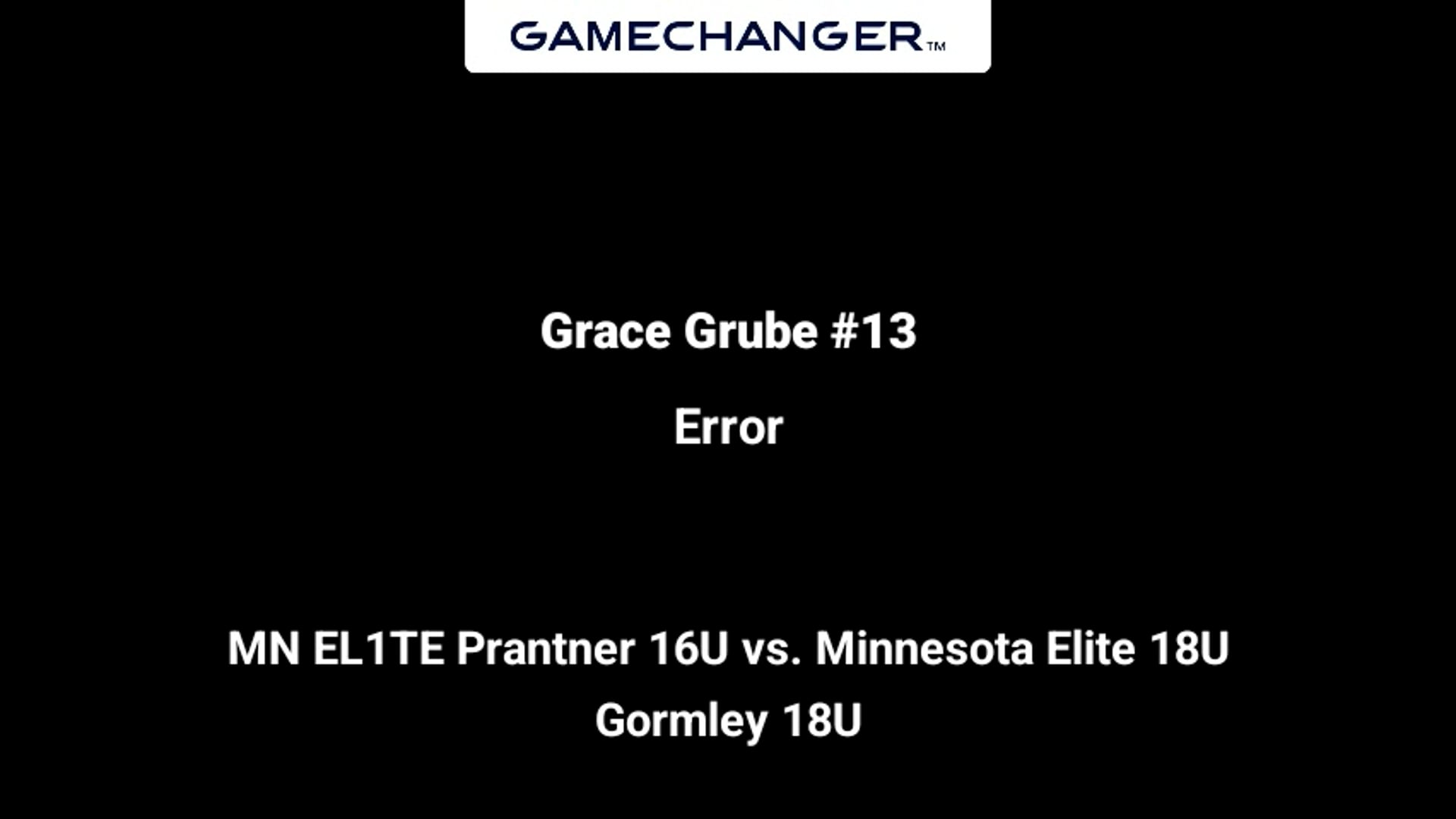 GAMECHANGER™

Grace Grube #13

Error

MN EL1TE Prantner 16U vs. Minnesota Elite 18U Gormley 18U